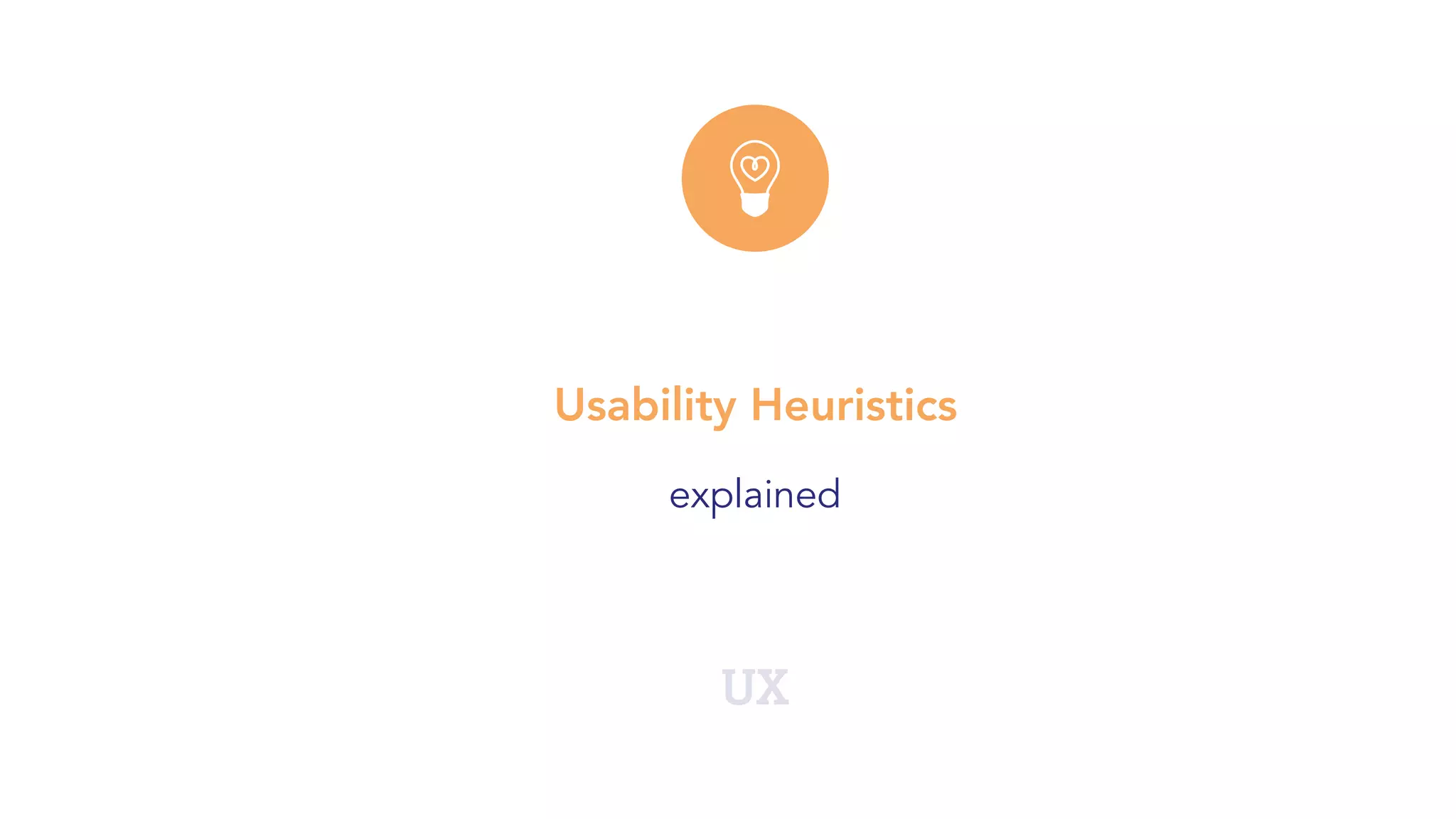 Usability Heuristics

explained

UX